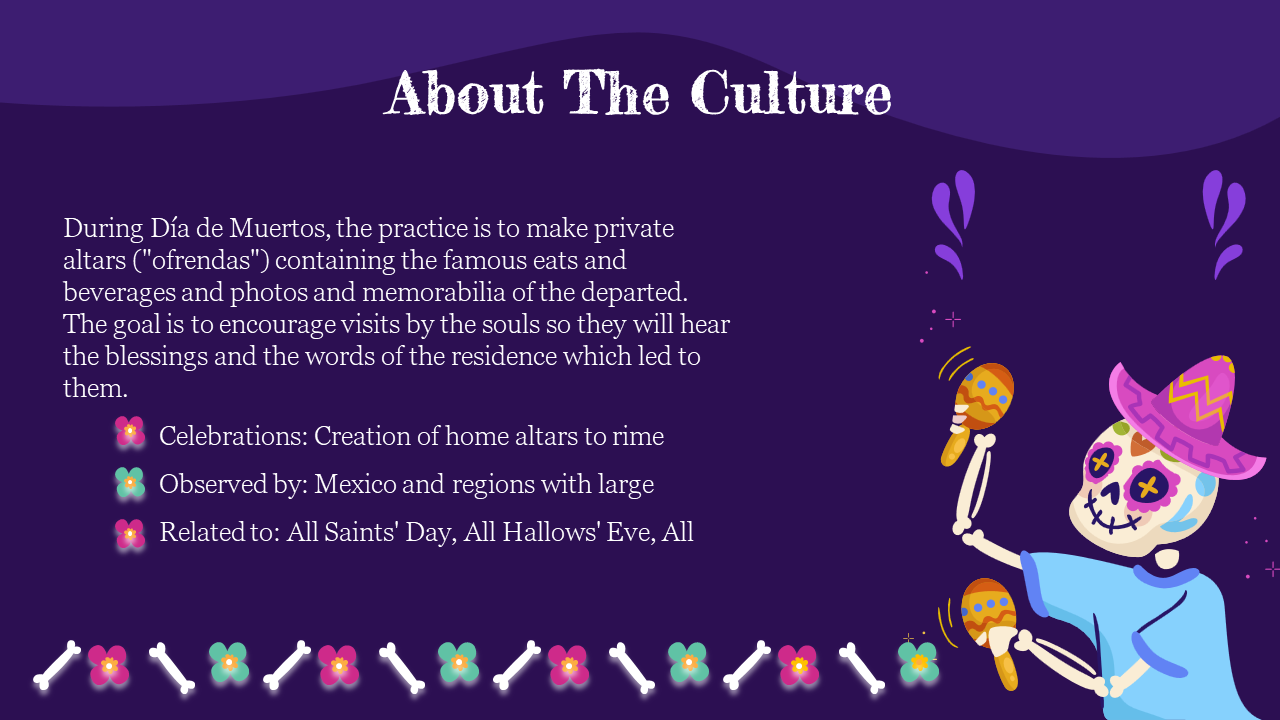 About The Culture

During Día de Muertos, the practice is to make private altars ("ofrendas") containing the famous eats and beverages and photos and memorabilia of the departed. The goal is to encourage visits by the souls so they will hear the blessings and the words of the residence which led to them.

Celebrations: Creation of home altars to rime

Observed by: Mexico and regions with large

Related to: All Saints' Day, All Hallows' Eve, All